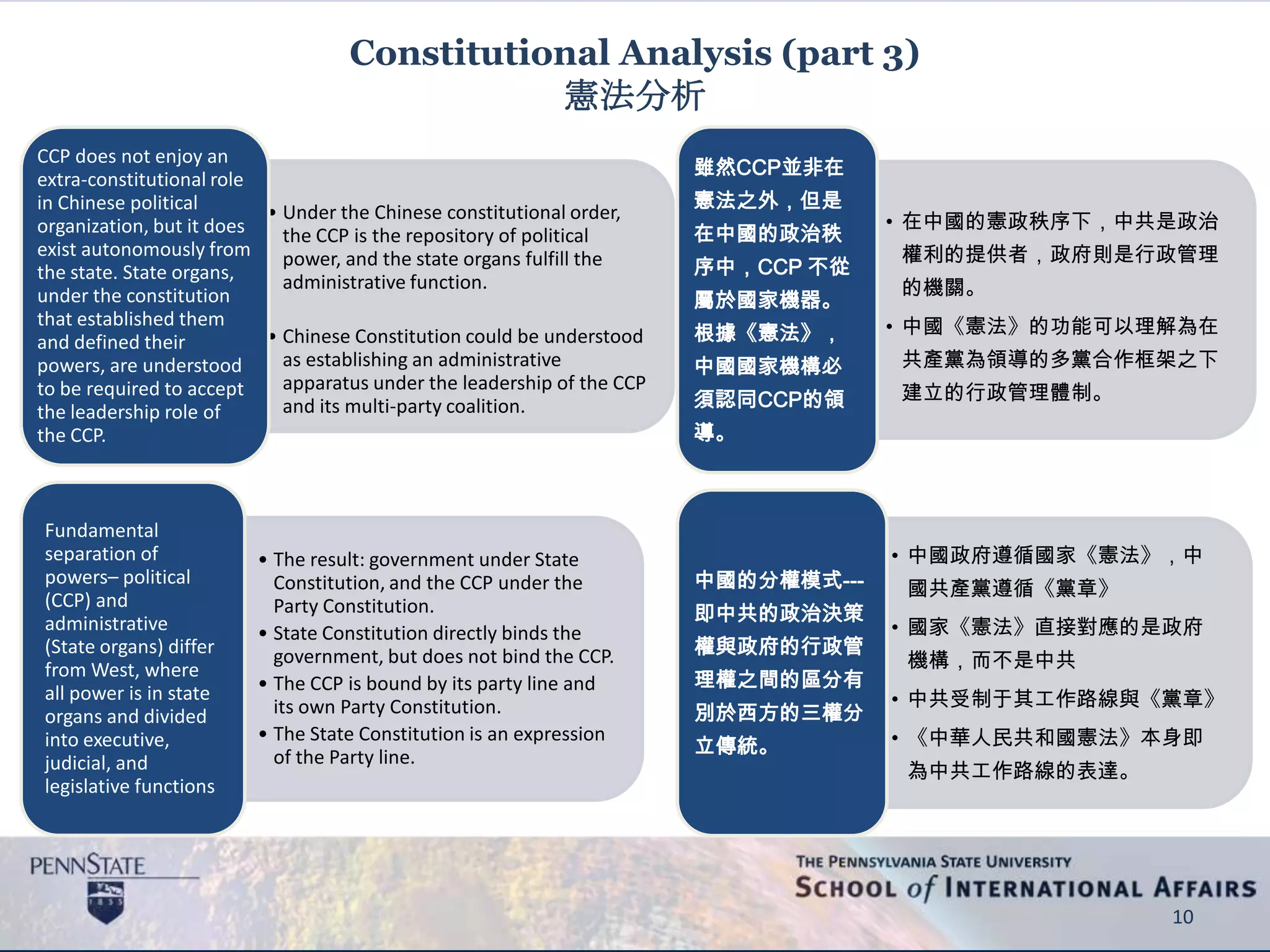 Constitutional Analysis (part 3)
憲法分析

CCP does not enjoy an extra-constitutional role in Chinese political organization, but it does exist autonomously from the state. State organs, under the constitution that established them and defined their powers, are understood to be required to accept the leadership role of the CCP.

• Under the Chinese constitutional order, the CCP is the repository of political power, and the state organs fulfill the administrative function.

• Chinese Constitution could be understood as establishing an administrative apparatus under the leadership of the CCP and its multi-party coalition.

雖然CCP並非在憲法之外，但是在中國的政治秩序中，CCP 不從屬於國家機器。根據《憲法》，中國國家機構必須認同CCP的領導。

• 在中國的憲政秩序下，中共是政治權利的提供者，政府則是行政管理的機關。

• 中國《憲法》的功能可以理解為在共產黨為領導的多黨合作框架之下建立的行政管理體制。

Fundamental separation of powers– political (CCP) and administrative (State organs) differ from West, where all power is in state organs and divided into executive, judicial, and legislative functions

• The result: government under State Constitution, and the CCP under the Party Constitution.
• State Constitution directly binds the government, but does not bind the CCP.
• The CCP is bound by its party line and its own Party Constitution.
• The State Constitution is an expression of the Party line.

中國的分權模式---即中共的政治決策權與政府的行政管理權之間的區分有別於西方的三權分立傳統。

• 中國政府遵循國家《憲法》，中國共產黨遵循《黨章》
• 國家《憲法》直接對應的是政府機構，而不是中共
• 中共受制于其工作路線與《黨章》
• 《中華人民共和國憲法》本身即為中共工作路線的表達。

PENNSTATE
1855

THE PENNSYLVANIA STATE UNIVERSITY
SCHOOL of INTERNATIONAL AFFAIRS
10